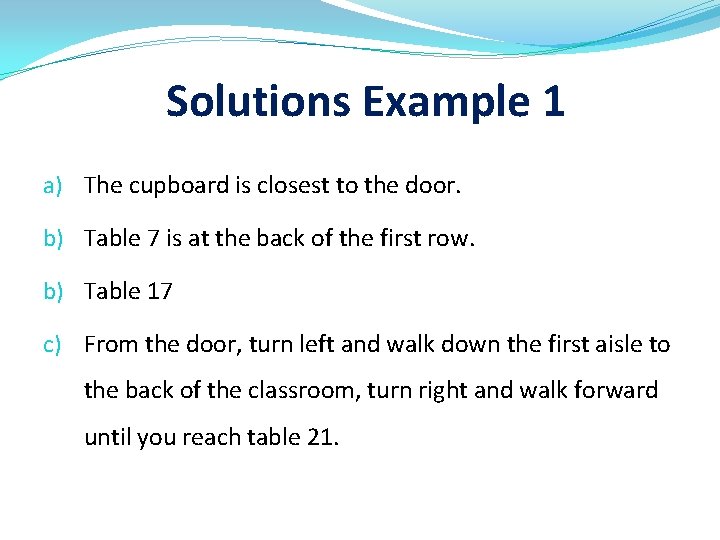 Solutions Example 1

a) The cupboard is closest to the door.

b) Table 7 is at the back of the first row.

b) Table 17

c) From the door, turn left and walk down the first aisle to the back of the classroom, turn right and walk forward until you reach table 21.